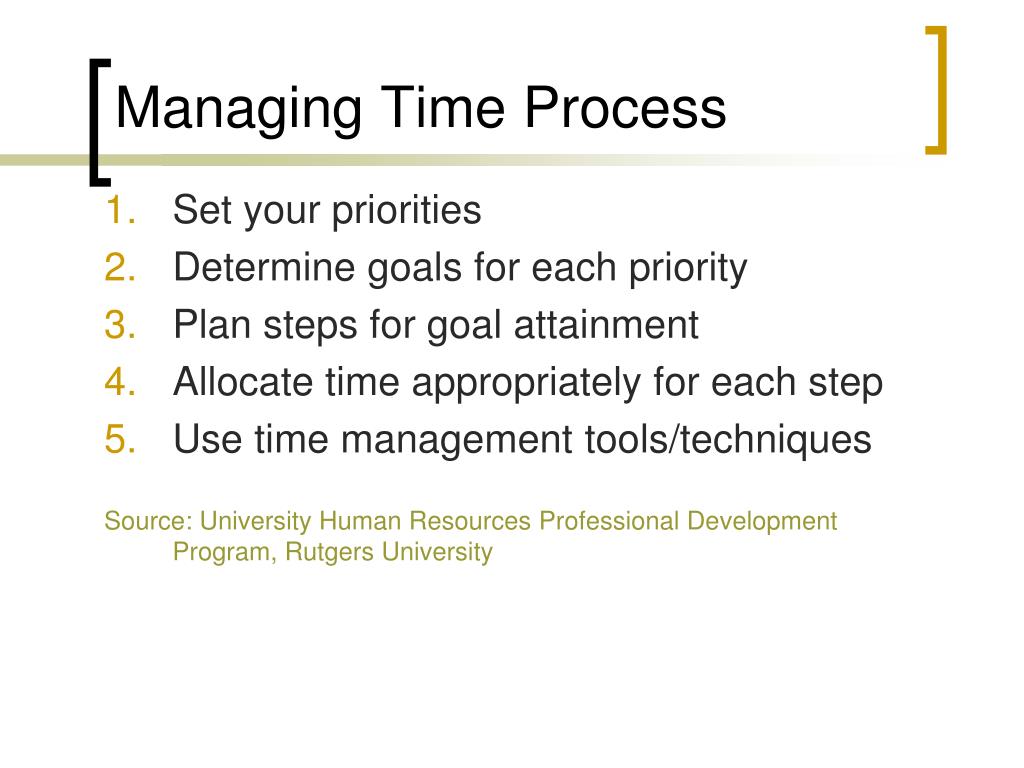 Managing Time Process

1. Set your priorities
2. Determine goals for each priority
3. Plan steps for goal attainment
4. Allocate time appropriately for each step
5. Use time management tools/techniques

Source: University Human Resources Professional Development Program, Rutgers University